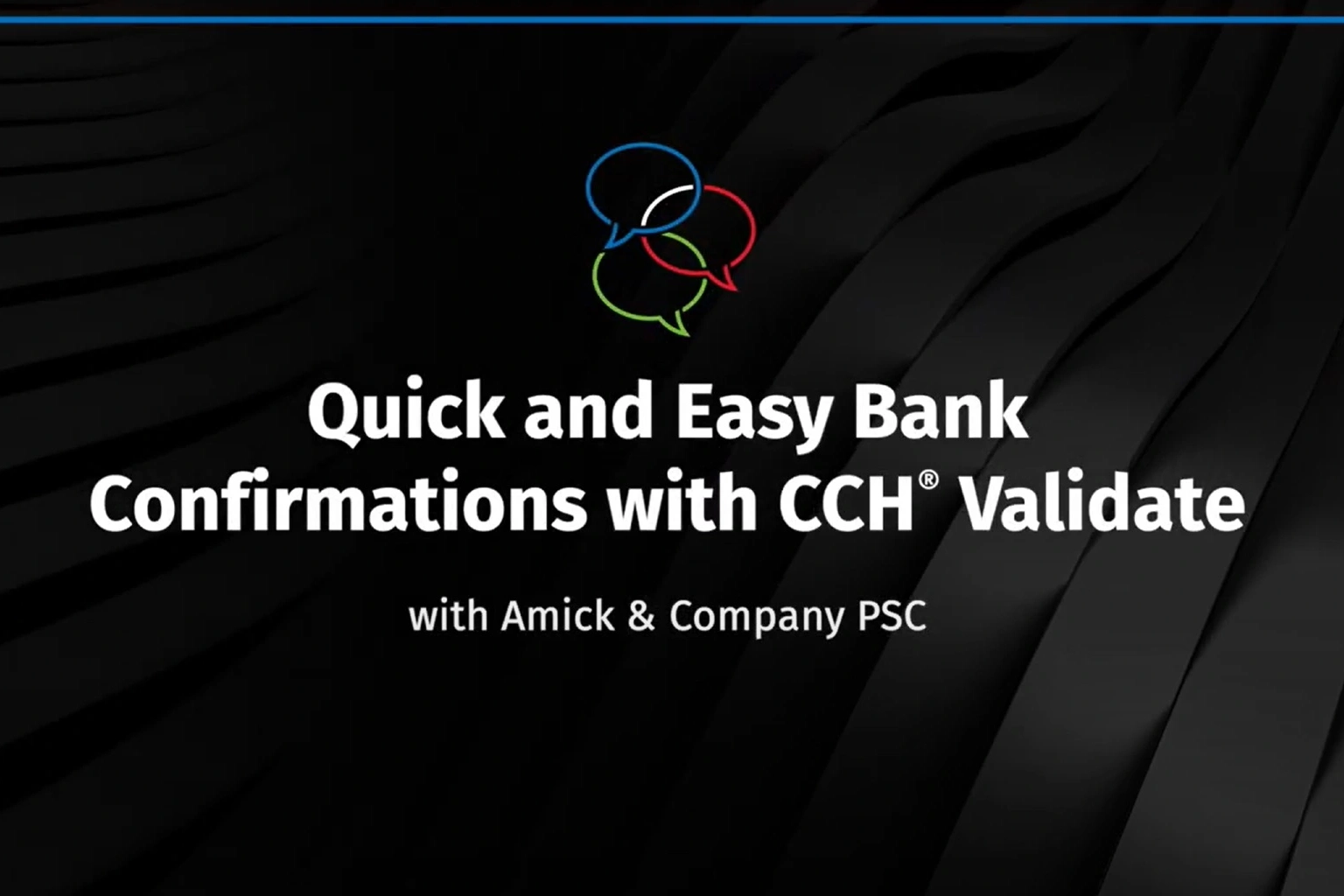 Quick and Easy Bank Confirmations with CCH® Validate

with Amick & Company PSC